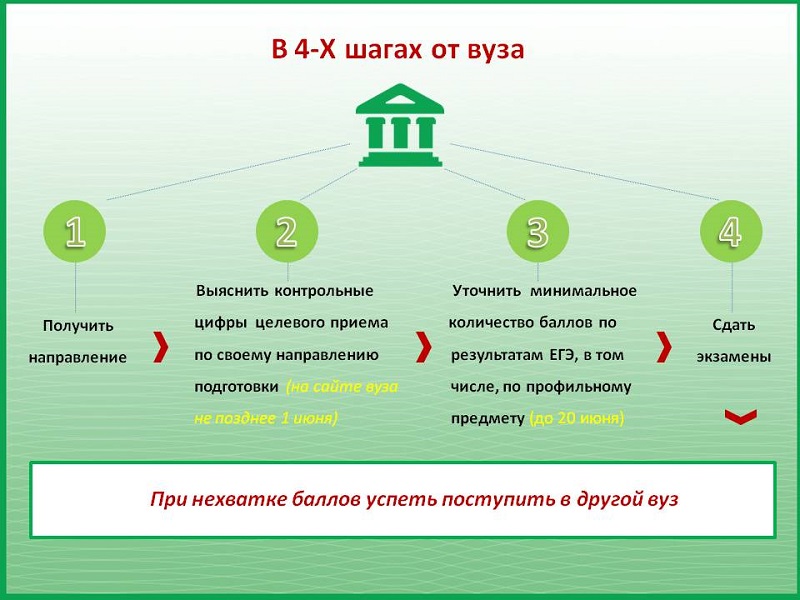 В 4-Х шагах от вуза

1

Получить направление

2

Выяснить контрольные цифры целевого приема по своему направлению подготовки (на сайте вуза не позднее 1 июня)

3

Уточнить минимальное количество баллов по результатам ЕГЭ, в том числе, по профильному предмету (до 20 июня)

4

Сдать экзамены

При нехватке баллов успеть поступить в другой вуз